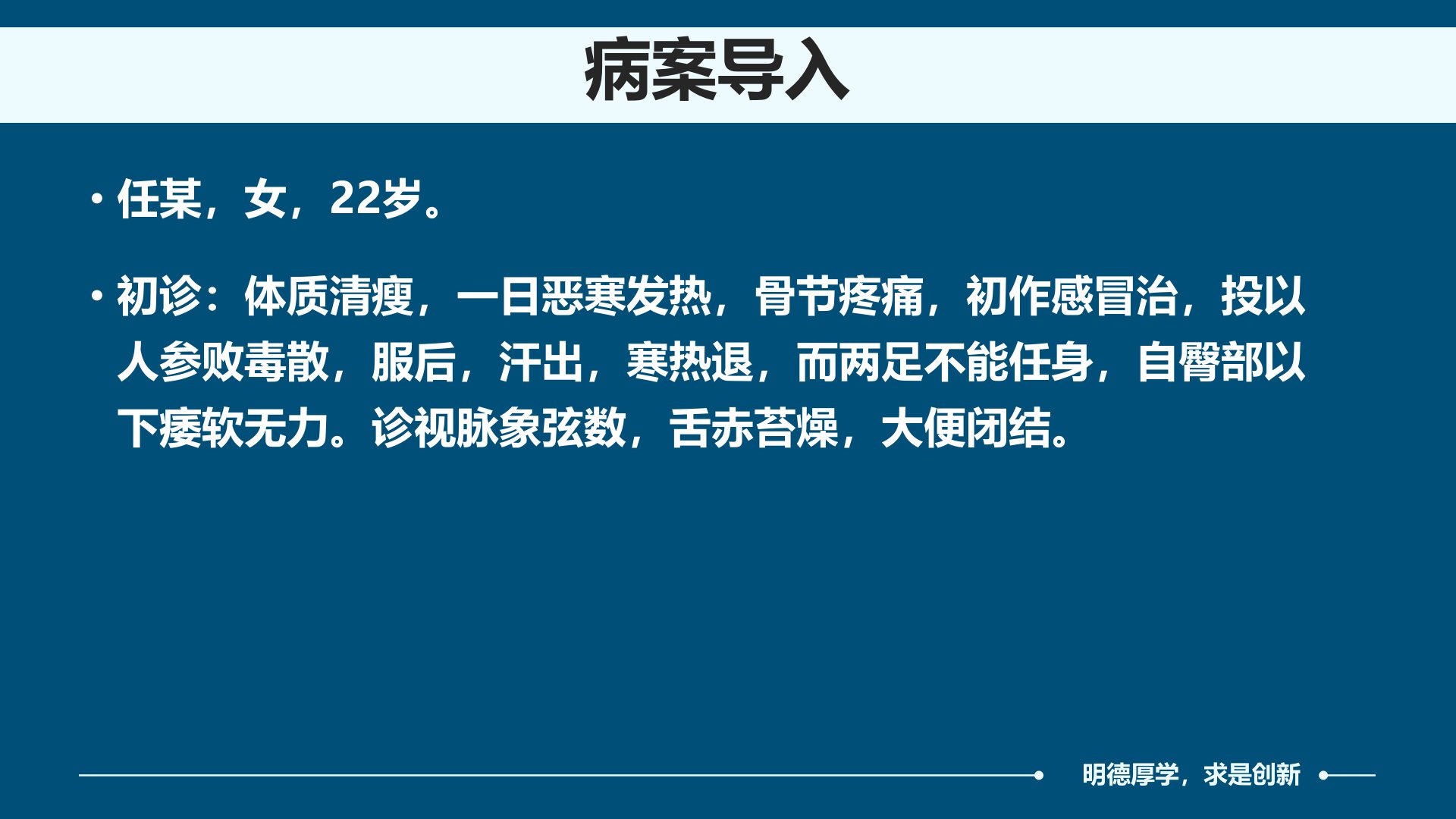 病案导入

• 任某，女，22岁。

• 初诊：体质清瘦，一日恶寒发热，骨节疼痛，初作感冒治，投以人参败毒散，服后，汗出，寒热退，而两足不能任身，自臀部以下痿软无力。诊视脉象弦数，舌赤苔燥，大便闭结。

明德厚学，求是创新